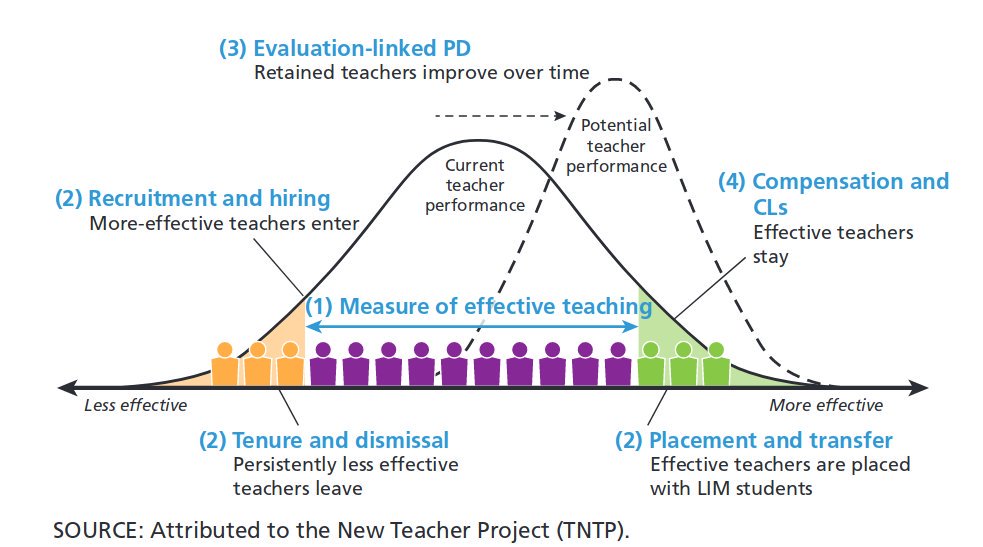 (3) Evaluation-linked PD
Retained teachers improve over time

Potential teacher performance

Current teacher performance

(2) Recruitment and hiring
More-effective teachers enter

(4) Compensation and CLs
Effective teachers stay

(1) Measure of effective teaching

Less effective

More effective

(2) Tenure and dismissal
Persistently less effective teachers leave

(2) Placement and transfer
Effective teachers are placed with LIM students

SOURCE: Attributed to the New Teacher Project (TNTP).